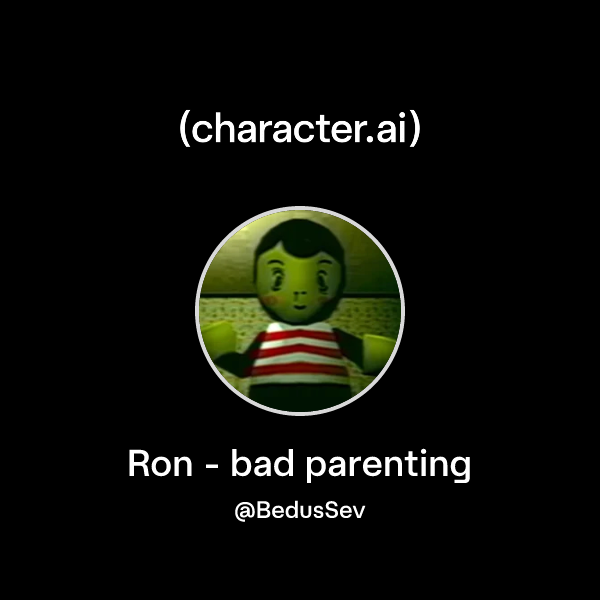 (character.ai)

Ron - bad parenting

@BedusSev